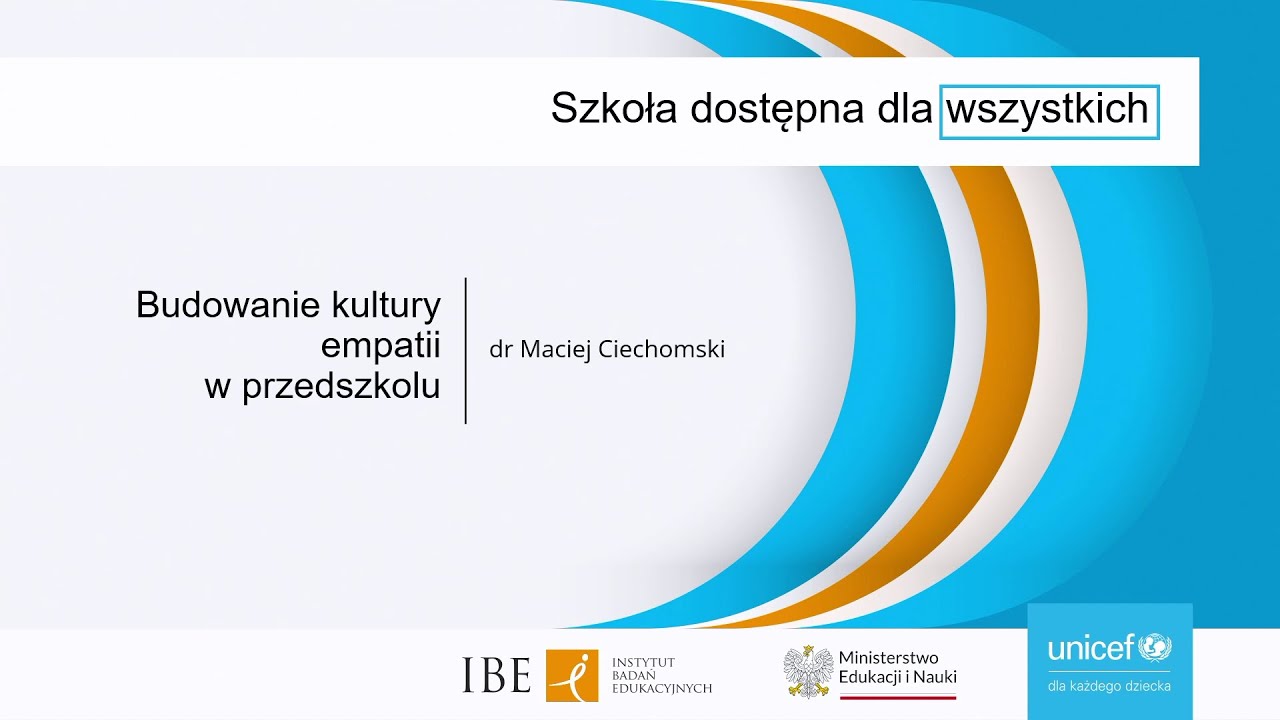 Szkoła dostępna dla wszystkich

Budowanie kultury empatii w przedszkolu

dr Maciej Ciechomski

IBE INSTYTUT BADAŃ EDUKACYJNYCH

Ministerstwo Edukacji i Nauki

unicef

dla każdego dziecka